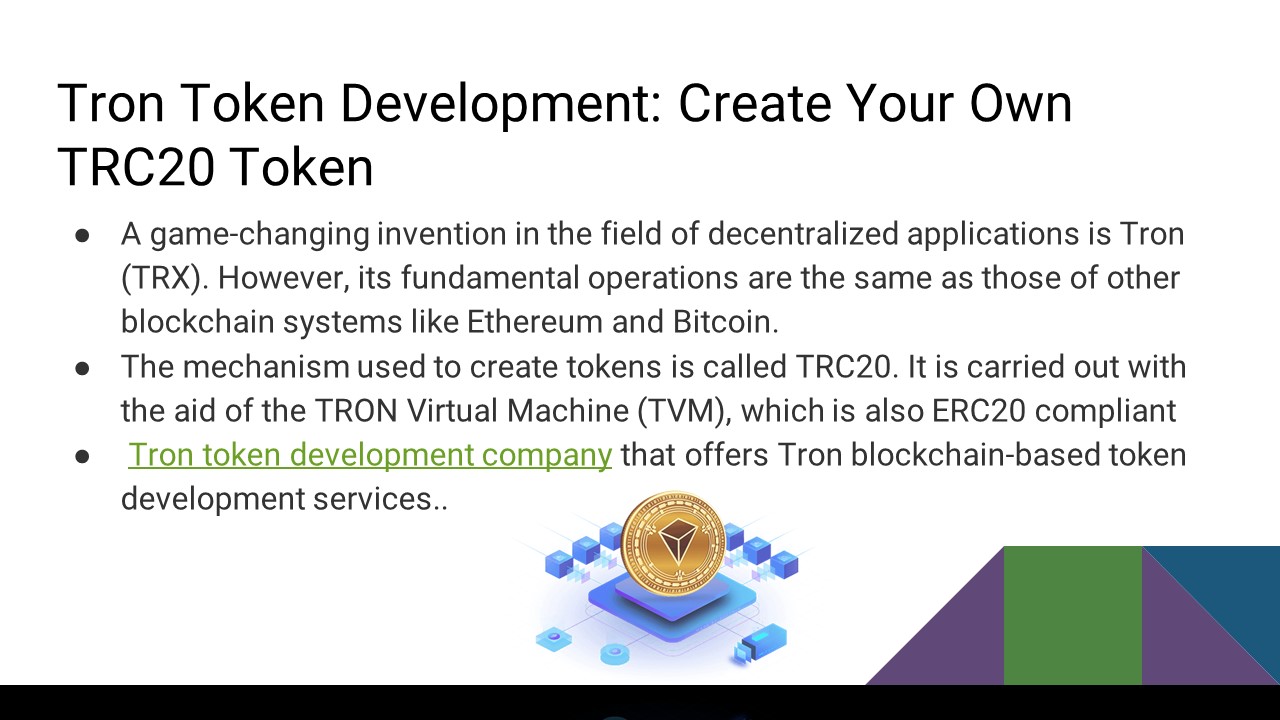 Tron Token Development: Create Your Own TRC20 Token

● A game-changing invention in the field of decentralized applications is Tron (TRX). However, its fundamental operations are the same as those of other blockchain systems like Ethereum and Bitcoin.

● The mechanism used to create tokens is called TRC20. It is carried out with the aid of the TRON Virtual Machine (TVM), which is also ERC20 compliant

● Tron token development company that offers Tron blockchain-based token development services..